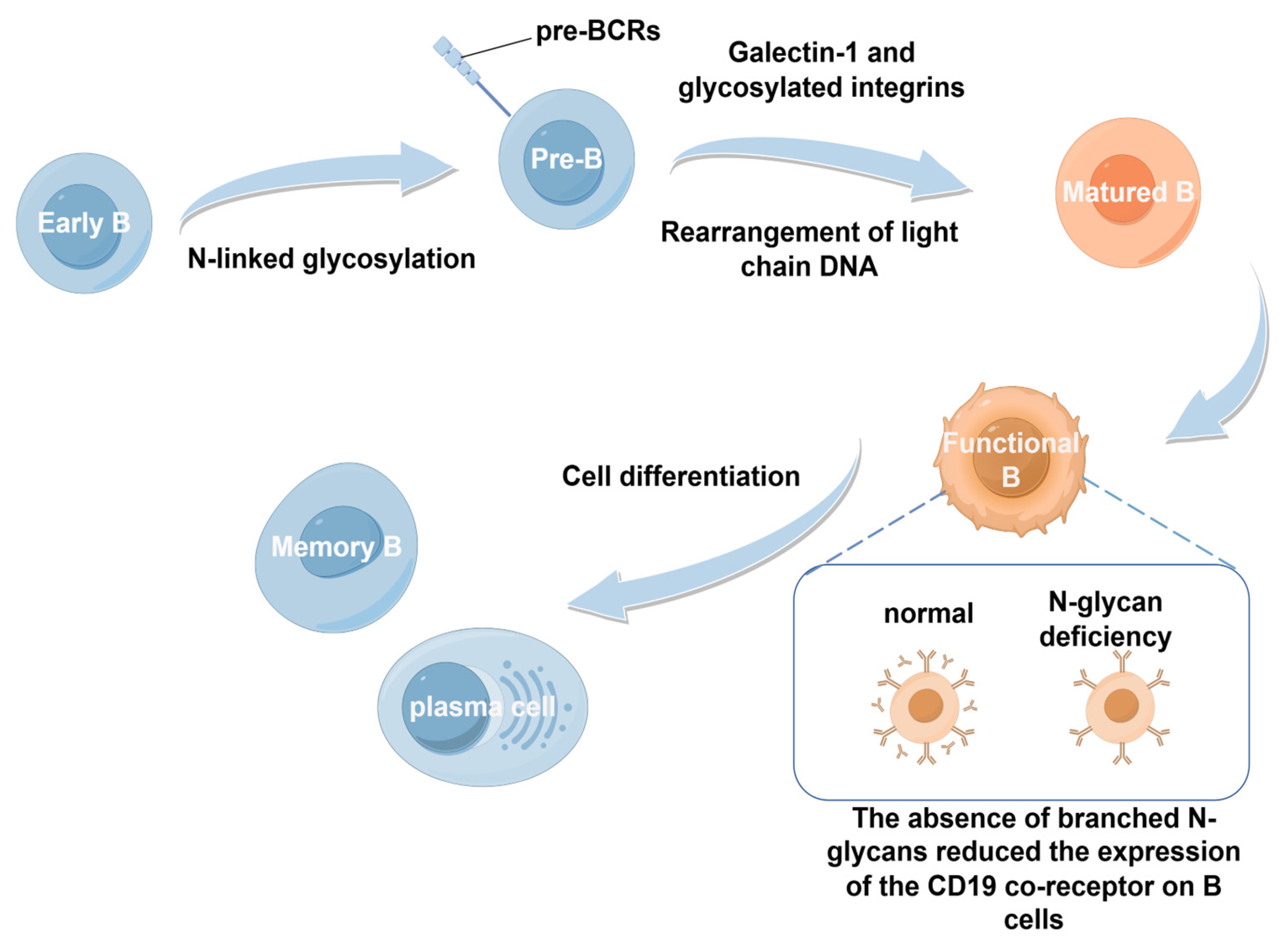 pre-BCRs

Galectin-1 and glycosylated integrins

Early B

N-linked glycosylation

Pre-B

Rearrangement of light chain DNA

Matured B

Functional B

Cell differentiation

Memory B

plasma cell

normal

N-glycan deficiency

The absence of branched N-glycans reduced the expression of the CD19 co-receptor on B cells